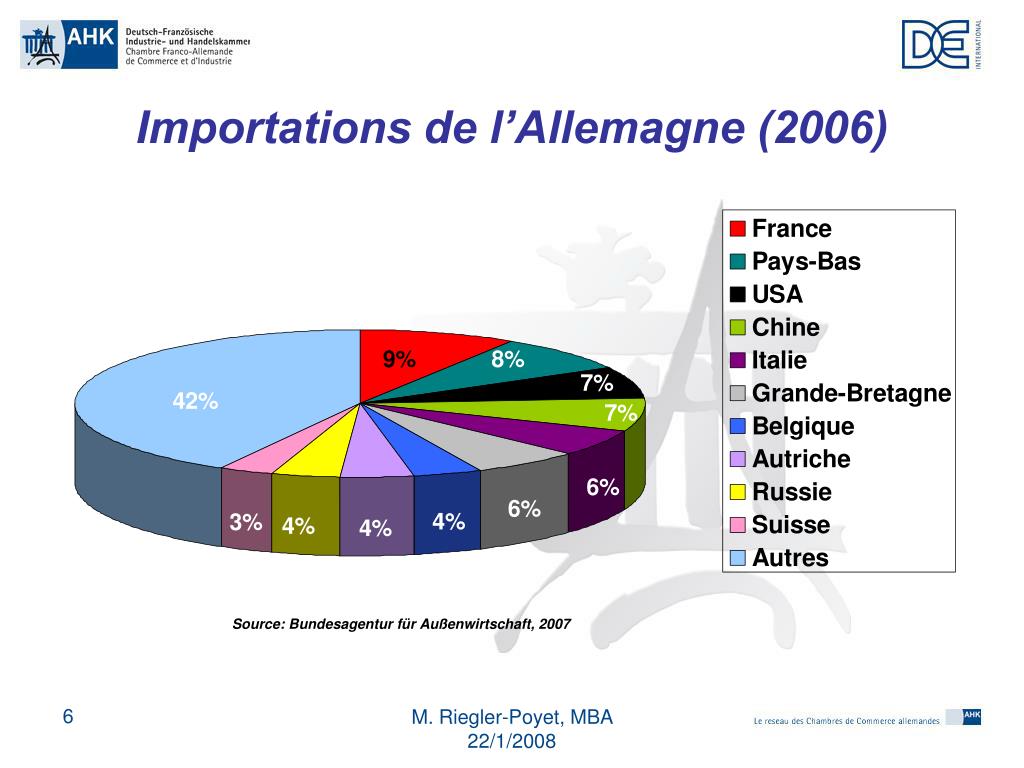 AHK Deutsch-Französische Industrie- und Handelskammer
Chambre Franco-Allemande de Commerce et d'Industrie

DE INTERNATIONAL

Importations de l'Allemagne (2006)

9%
8%
7%
7%
6%
6%
4%
4%
4%
3%
42%

France
Pays-Bas
USA
Chine
Italie
Grande-Bretagne
Belgique
Autriche
Russie
Suisse
Autres

Source: Bundesagentur für Außenwirtschaft, 2007

6

M. Riegler-Poyet, MBA
22/1/2008

Le reseau des Chambres de Commerce allemandes AHK